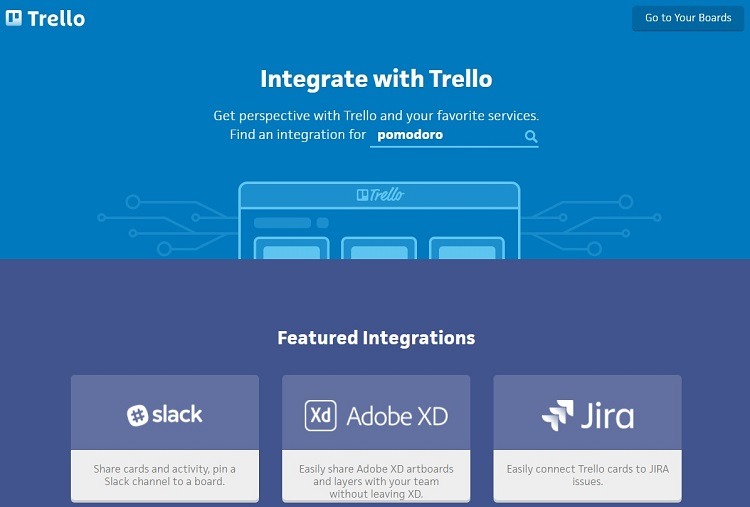 Trello

Go to Your Boards

Integrate with Trello

Get perspective with Trello and your favorite services.
Find an integration for pomodoro

Trello

Featured Integrations

slack

Share cards and activity, pin a Slack channel to a board.

Xd Adobe XD

Easily share Adobe XD artboards and layers with your team without leaving XD.

Jira

Easily connect Trello cards to JIRA issues.